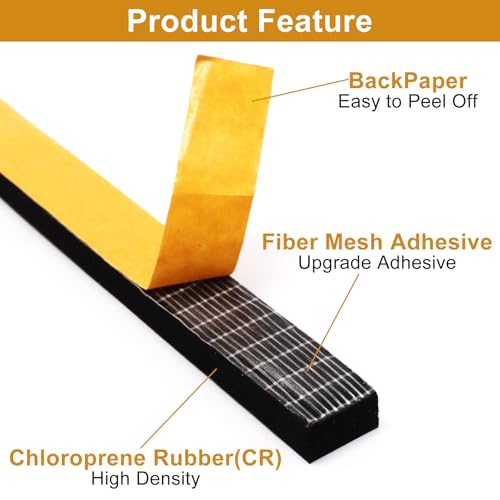 Product Feature

BackPaper
Easy to Peel Off

Fiber Mesh Adhesive
Upgrade Adhesive

Chloroprene Rubber(CR)
High Density